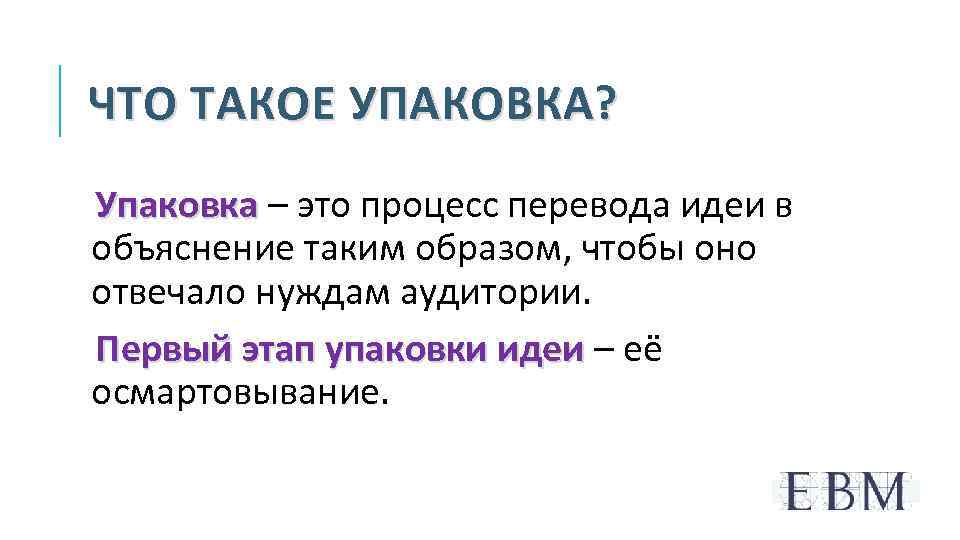 ЧТО ТАКОЕ УПАКОВКА?

Упаковка – это процесс перевода идеи в объяснение таким образом, чтобы оно отвечало нуждам аудитории.

Первый этап упаковки идеи – её осмартовывание.

EBM